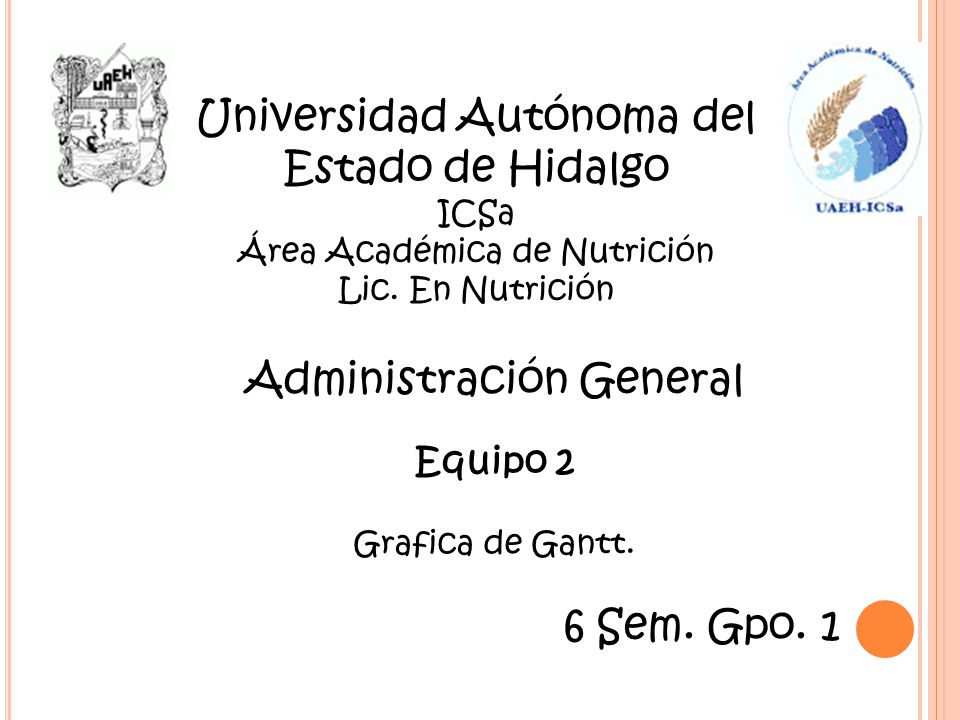 UAEH

Área Académica de Nutrición
UAEH-ICSa

Universidad Autónoma del Estado de Hidalgo
ICSa
Área Académica de Nutrición
Lic. En Nutrición

Administración General

Equipo 2

Grafica de Gantt.

6 Sem. Gpo. 1